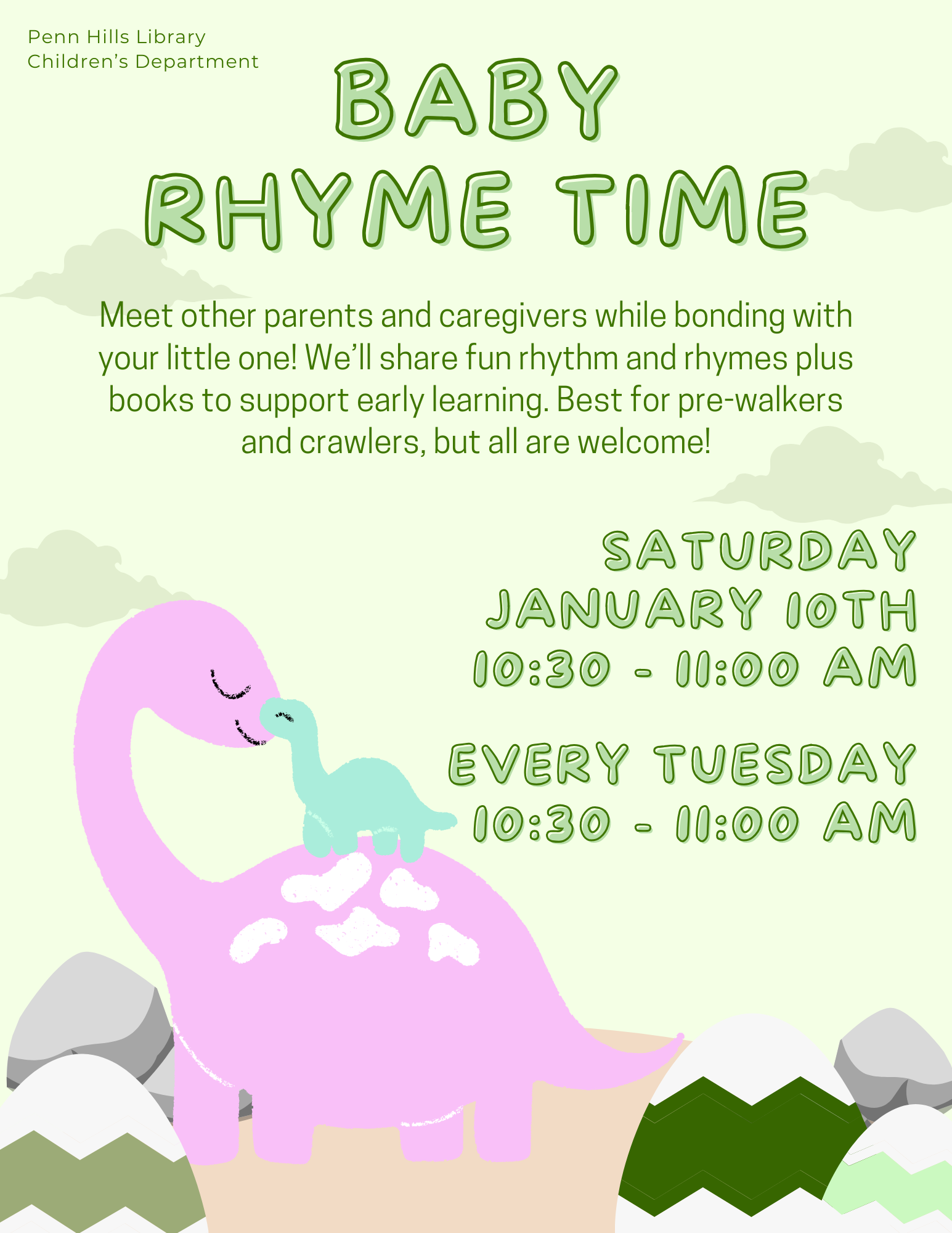 Penn Hills Library
Children's Department

BABY
RHYME TIME

Meet other parents and caregivers while bonding with your little one! We'll share fun rhythm and rhymes plus books to support early learning. Best for pre-walkers and crawlers, but all are welcome!

SATURDAY
JANUARY 10TH
10:30 - 11:00 AM

EVERY TUESDAY
10:30 - 11:00 AM